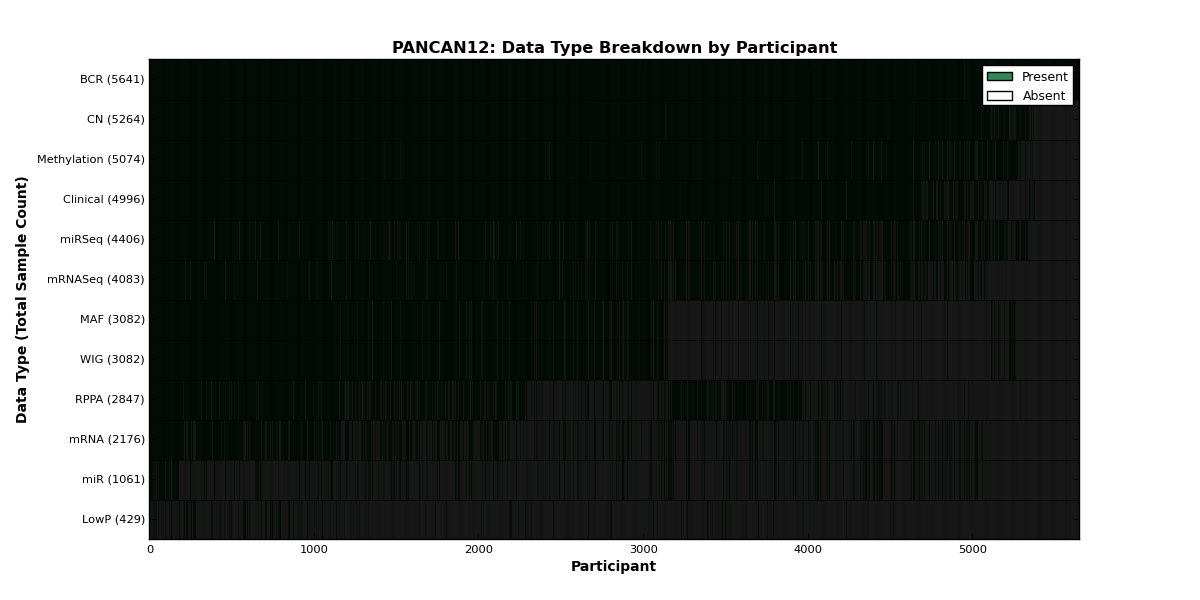 PANCAN12: Data Type Breakdown by Participant

Present
Absent

Data Type (Total Sample Count)

BCR (5641)
CN (5264)
Methylation (5074)
Clinical (4996)
miRSeq (4406)
mRNASeq (4083)
MAF (3082)
WIG (3082)
RPPA (2847)
mRNA (2176)
miR (1061)
LowP (429)

0
1000
2000
3000
4000
5000

Participant